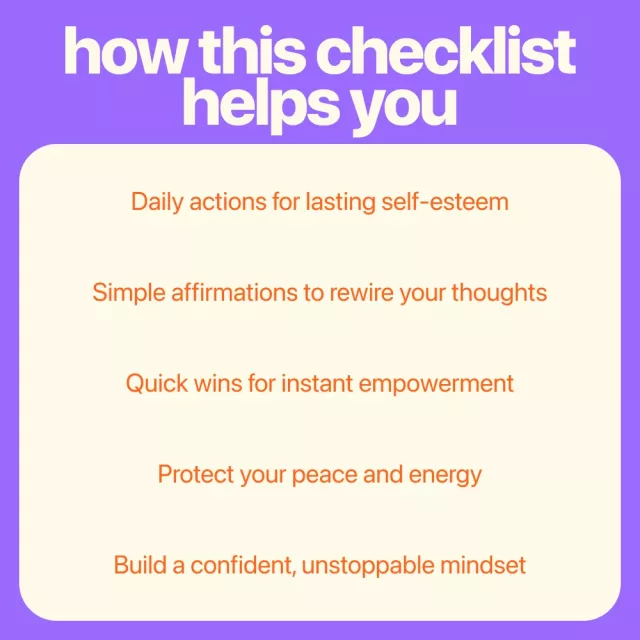 how this checklist helps you

Daily actions for lasting self-esteem

Simple affirmations to rewire your thoughts

Quick wins for instant empowerment

Protect your peace and energy

Build a confident, unstoppable mindset